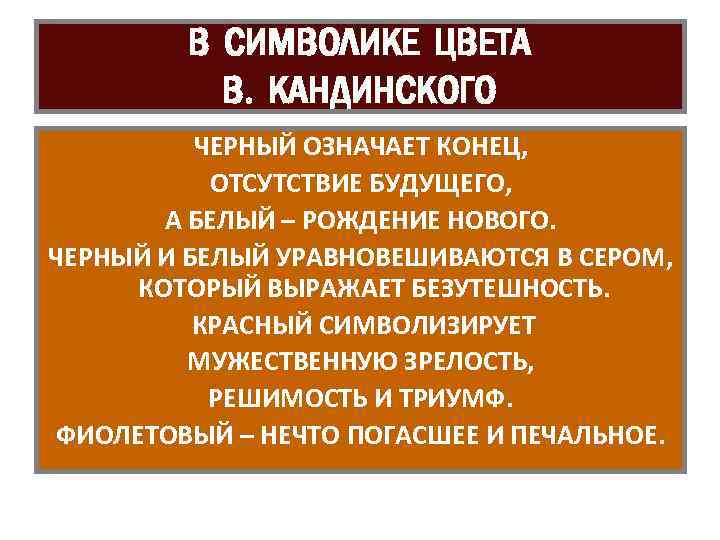 В СИМВОЛИКЕ ЦВЕТА
В. КАНДИНСКОГО

ЧЕРНЫЙ ОЗНАЧАЕТ КОНЕЦ,
ОТСУТСТВИЕ БУДУЩЕГО,
А БЕЛЫЙ – РОЖДЕНИЕ НОВОГО.
ЧЕРНЫЙ И БЕЛЫЙ УРАВНОВЕШИВАЮТСЯ В СЕРОМ, КОТОРЫЙ ВЫРАЖАЕТ БЕЗУТЕШНОСТЬ.
КРАСНЫЙ СИМВОЛИЗИРУЕТ
МУЖЕСТВЕННУЮ ЗРЕЛОСТЬ,
РЕШИМОСТЬ И ТРИУМФ.
ФИОЛЕТОВЫЙ – НЕЧТО ПОГАСШЕЕ И ПЕЧАЛЬНОЕ.